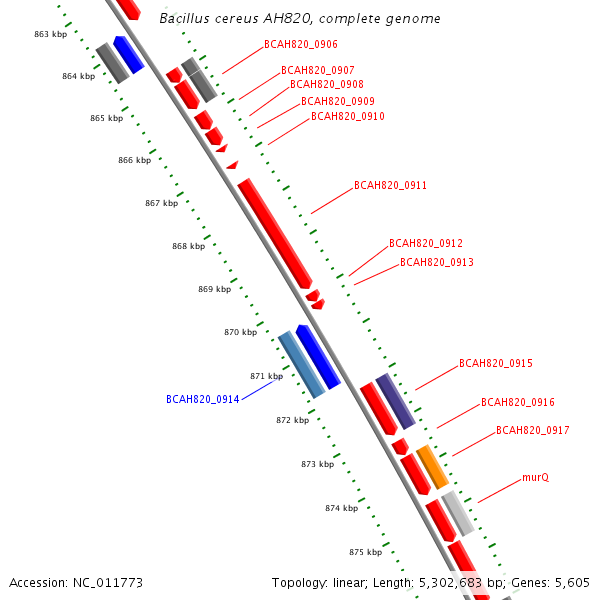 Bacillus cereus AH820, complete genome

863 kbp
864 kbp
865 kbp
866 kbp
867 kbp
868 kbp
869 kbp
870 kbp
871 kbp
872 kbp
873 kbp
874 kbp
875 kbp

BCAH820_0906
BCAH820_0907
BCAH820_0908
BCAH820_0909
BCAH820_0910
BCAH820_0911
BCAH820_0912
BCAH820_0913
BCAH820_0914
BCAH820_0915
BCAH820_0916
BCAH820_0917
murQ

Accession: NC_011773
Topology: linear; Length: 5,302,683 bp; Genes: 5,605